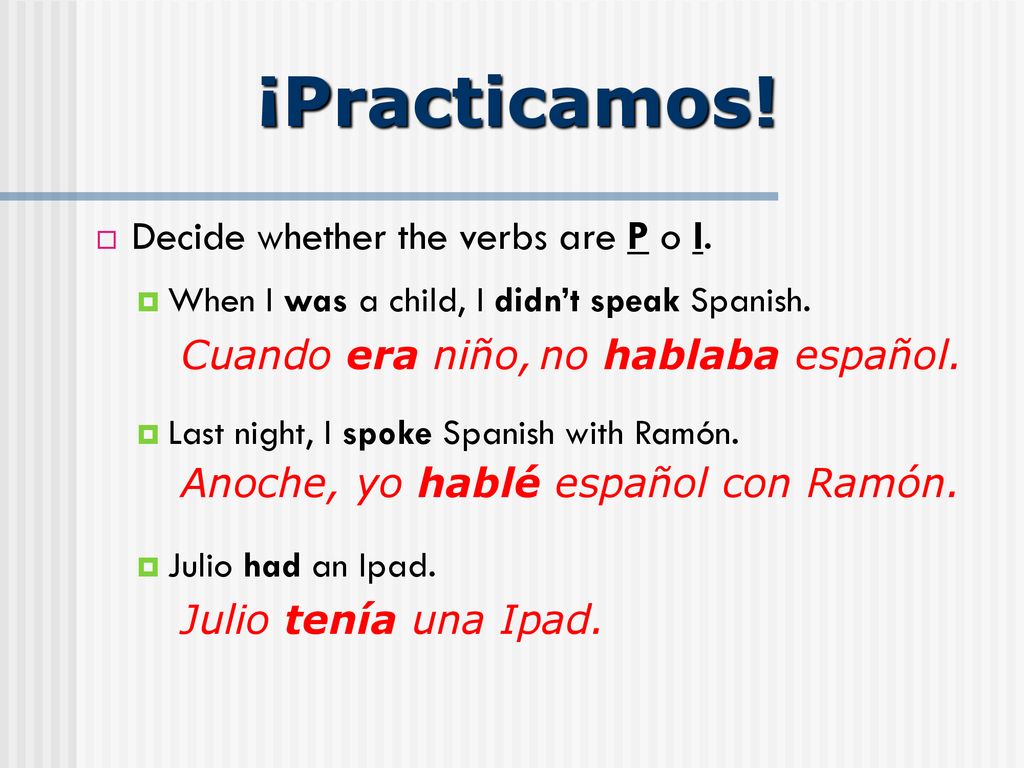 ¡Practicamos!

Decide whether the verbs are P o I.

When I was a child, I didn't speak Spanish.

Cuando era niño, no hablaba español.

Last night, I spoke Spanish with Ramón.

Anoche, yo hablé español con Ramón.

Julio had an Ipad.

Julio tenía una Ipad.